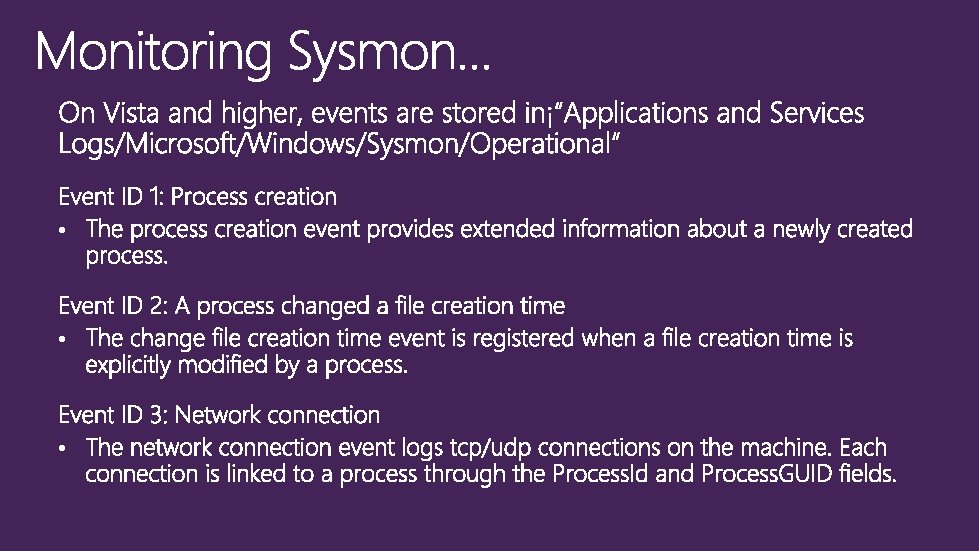 Monitoring Sysmon…

On Vista and higher, events are stored in¡"Applications and Services Logs/Microsoft/Windows/Sysmon/Operational"

Event ID 1: Process creation

• The process creation event provides extended information about a newly created process.

Event ID 2: A process changed a file creation time

• The change file creation time event is registered when a file creation time is explicitly modified by a process.

Event ID 3: Network connection

• The network connection event logs tcp/udp connections on the machine. Each connection is linked to a process through the ProcessId and ProcessGUID fields.